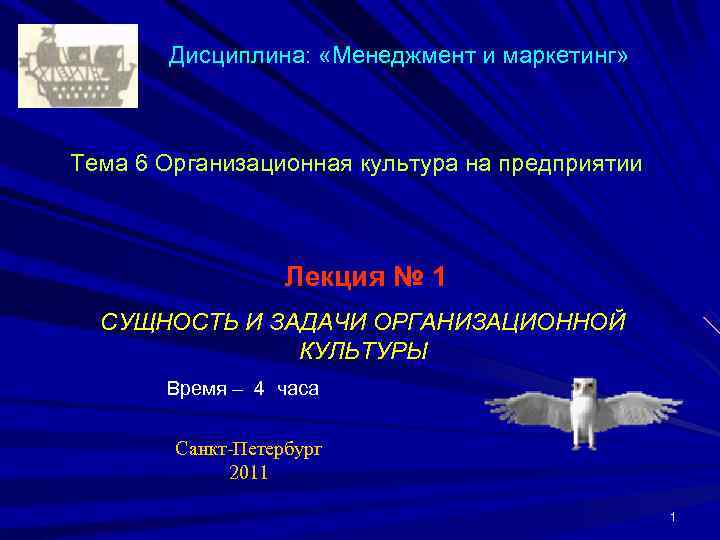 Дисциплина: «Менеджмент и маркетинг»

Тема 6 Организационная культура на предприятии

Лекция № 1

СУЩНОСТЬ И ЗАДАЧИ ОРГАНИЗАЦИОННОЙ КУЛЬТУРЫ

Время – 4 часа

Санкт-Петербург
2011

1